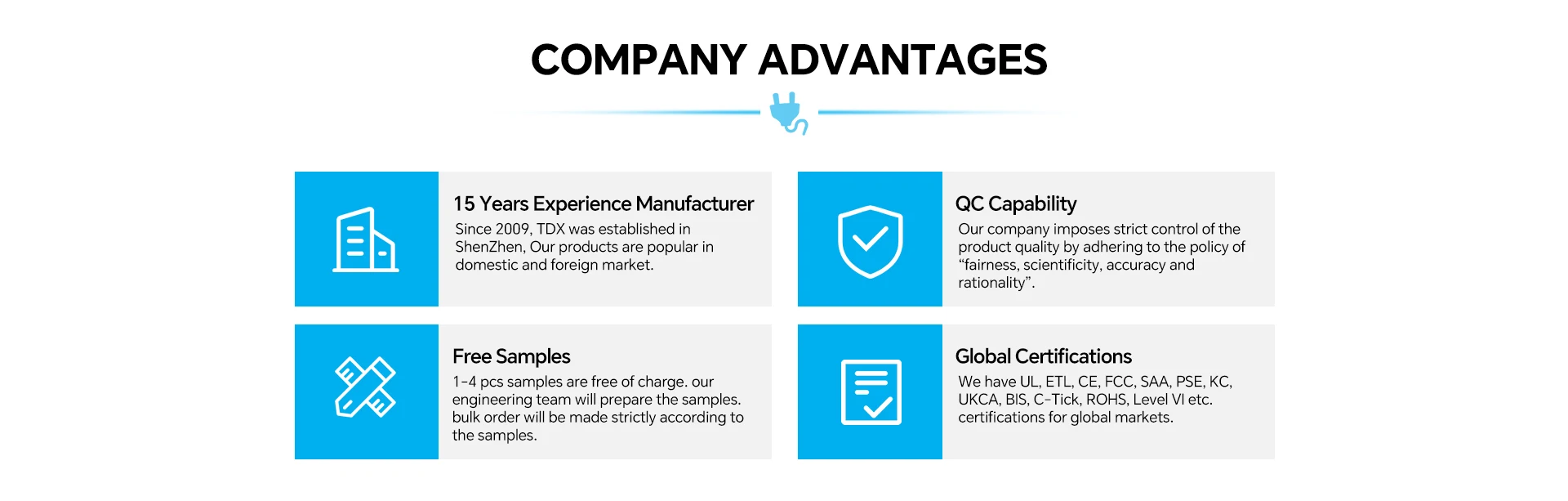 COMPANY ADVANTAGES

15 Years Experience Manufacturer
Since 2009, TDX was established in ShenZhen, Our products are popular in domestic and foreign market.

QC Capability
Our company imposes strict control of the product quality by adhering to the policy of “fairness, scientificity, accuracy and rationality”.

Free Samples
1-4 pcs samples are free of charge. our engineering team will prepare the samples. bulk order will be made strictly according to the samples.

Global Certifications
We have UL, ETL, CE, FCC, SAA, PSE, KC, UKCA, BIS, C-Tick, ROHS, Level VI etc. certifications for global markets.